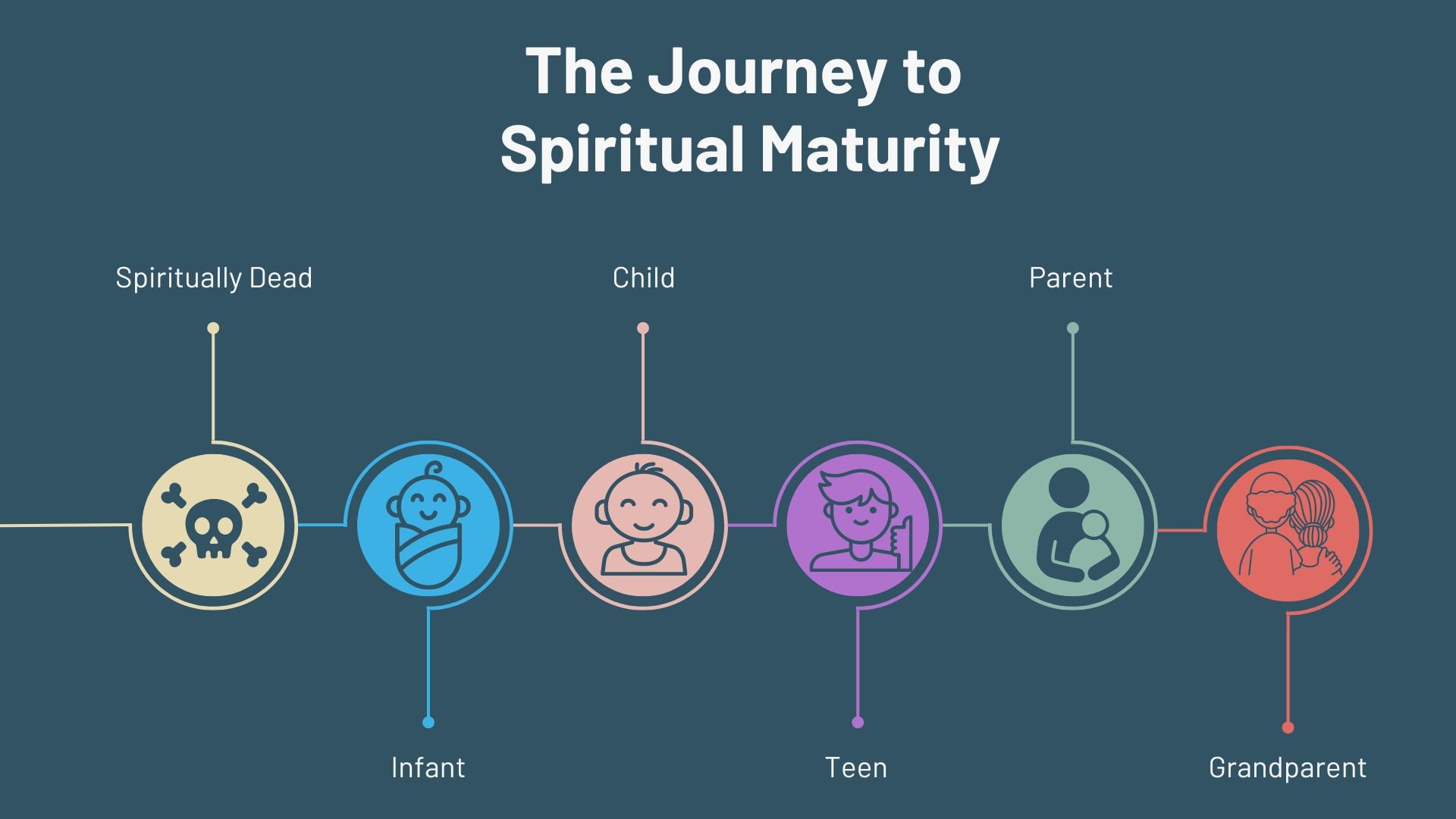 The Journey to Spiritual Maturity

Spiritually Dead

Infant

Child

Teen

Parent

Grandparent